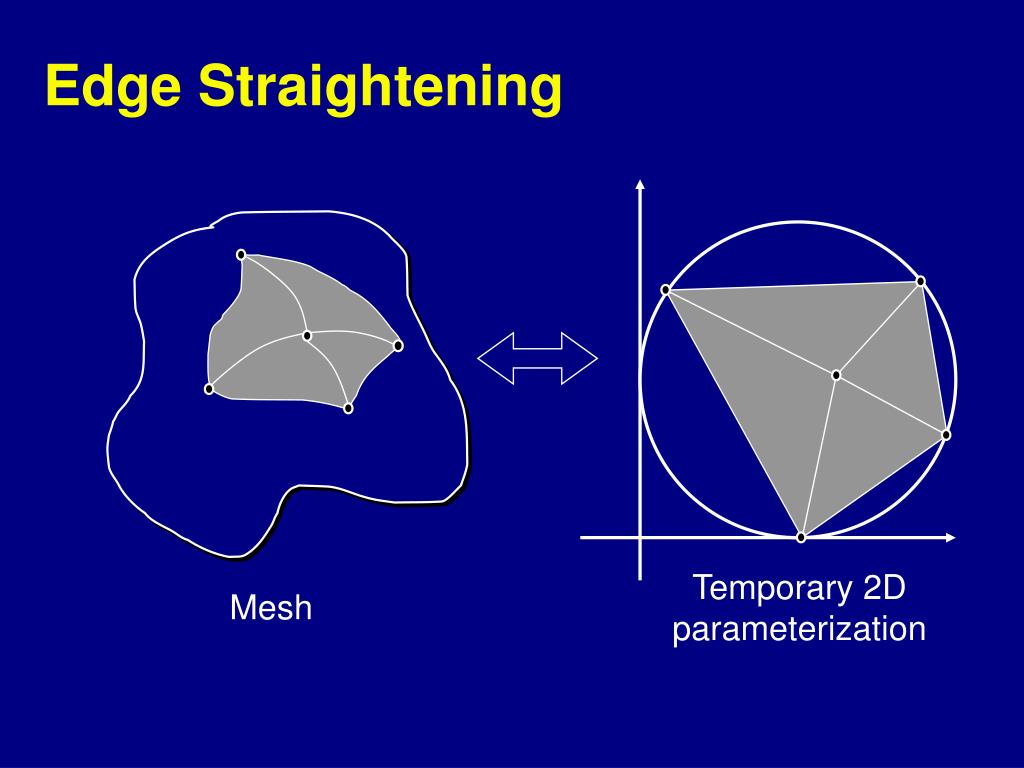 Edge Straightening

Mesh

Temporary 2D parameterization